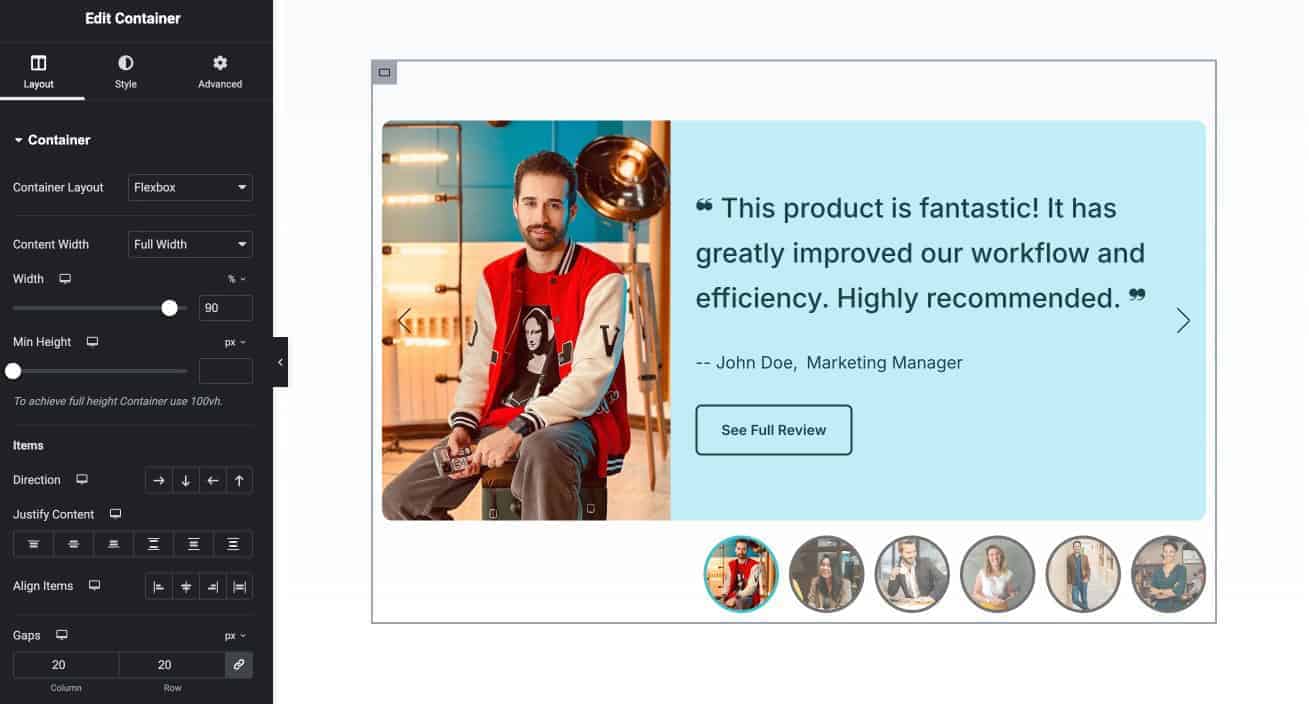 Edit Container

Layout
Style
Advanced

Container

Container Layout
Flexbox

Content Width
Full Width

Width
%
90

Min Height
px

To achieve full height Container use 100vh.

Items

Direction

Justify Content

Align Items

Gaps
px
20
20
Column
Row

❝ This product is fantastic! It has greatly improved our workflow and efficiency. Highly recommended. ❞

-- John Doe, Marketing Manager

See Full Review